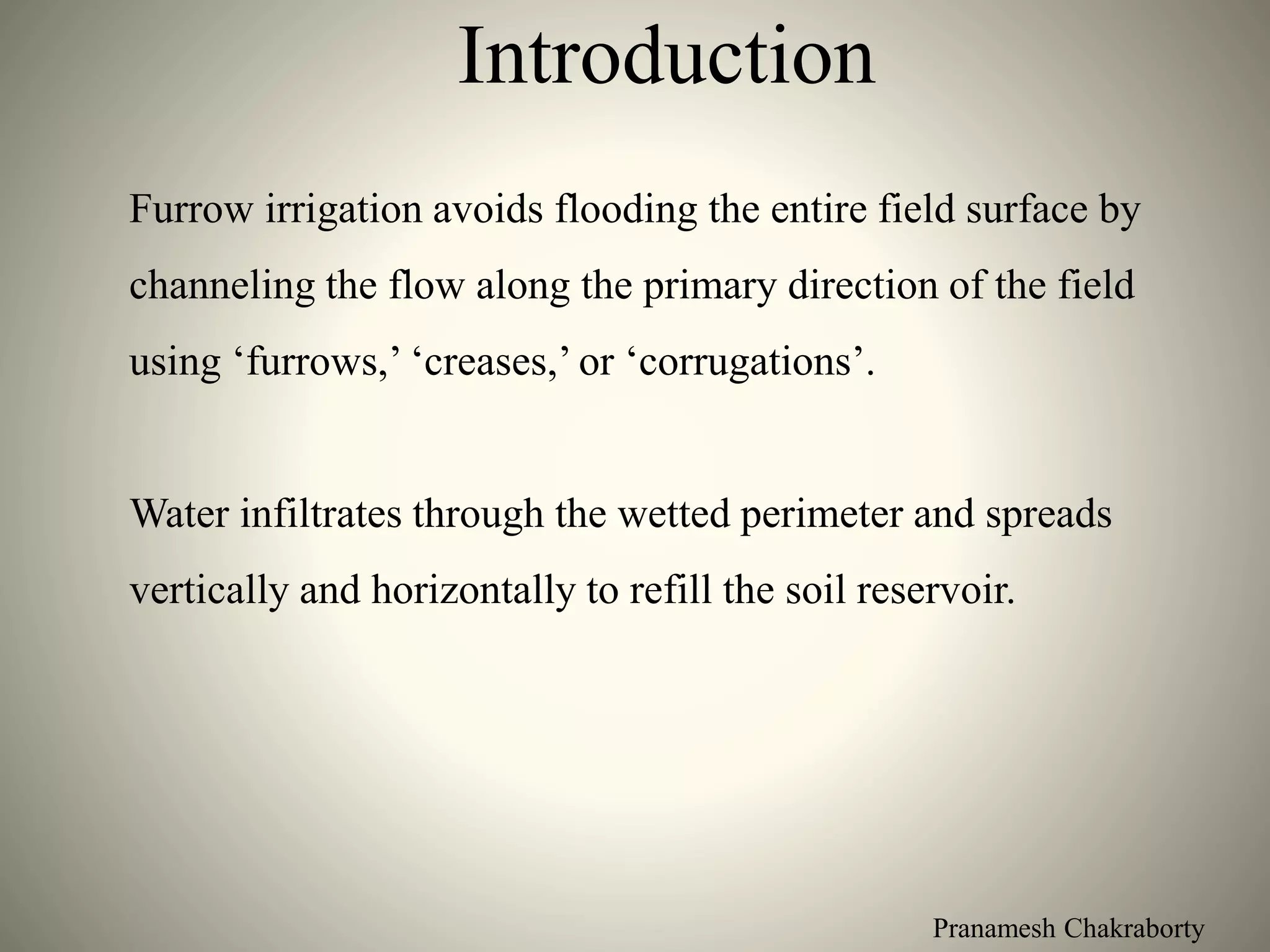 Introduction

Furrow irrigation avoids flooding the entire field surface by channeling the flow along the primary direction of the field using ‘furrows,’ ‘creases,’ or ‘corrugations’.

Water infiltrates through the wetted perimeter and spreads vertically and horizontally to refill the soil reservoir.

Pranamesh Chakraborty